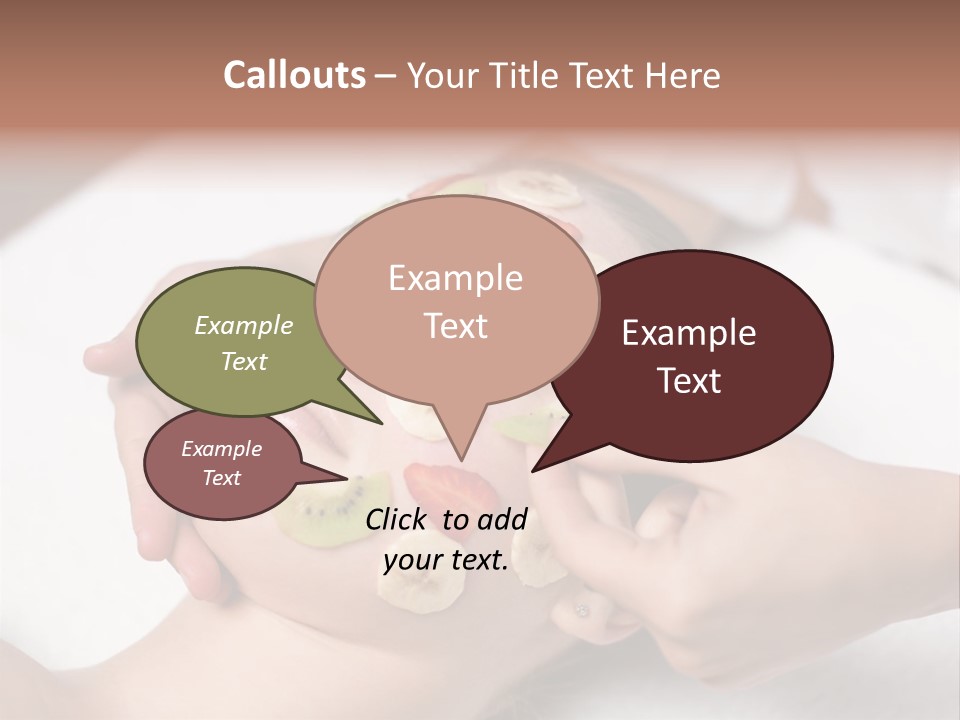 Callouts – Your Title Text Here

Example Text

Example Text

Example Text

Example Text

Click to add your text.